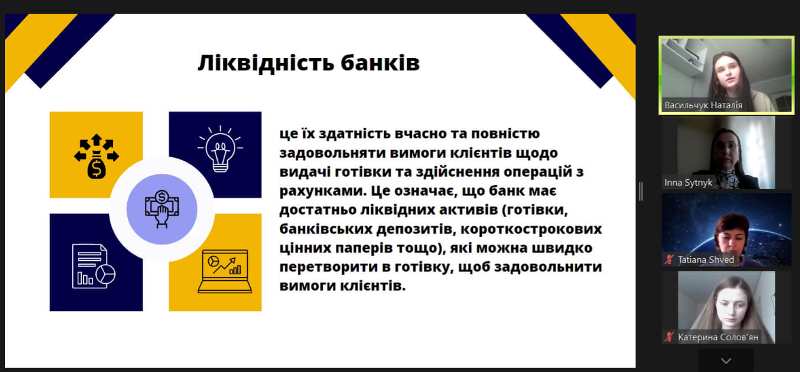 Ліквідність банків

це їх здатність вчасно та повністю задовольняти вимоги клієнтів щодо видачі готівки та здійснення операцій з рахунками. Це означає, що банк має достатньо ліквідних активів (готівки, банківських депозитів, короткострокових цінних паперів тощо), які можна швидко перетворити в готівку, щоб задовольнити вимоги клієнтів.

Васильчук Наталія

Inna Sytnyk

Tatiana Shved

Катерина Солов'ян